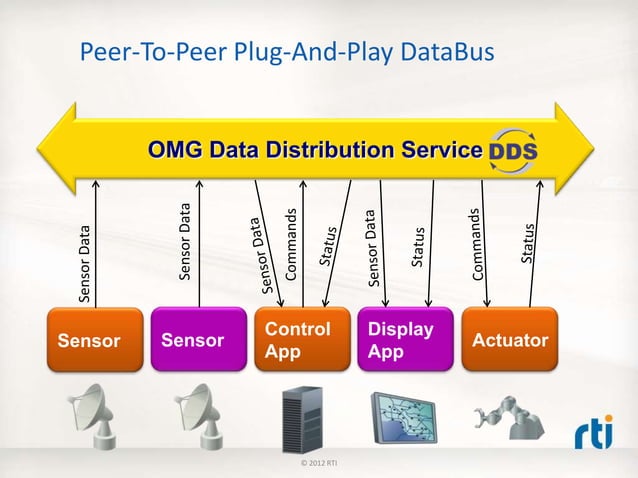 Peer-To-Peer Plug-And-Play DataBus

OMG Data Distribution Service DDS

Sensor Data

Sensor Data

Sensor Data

Commands

Status

Sensor Data

Status

Commands

Status

Sensor

Sensor

Control App

Display App

Actuator

rti

© 2012 RTI